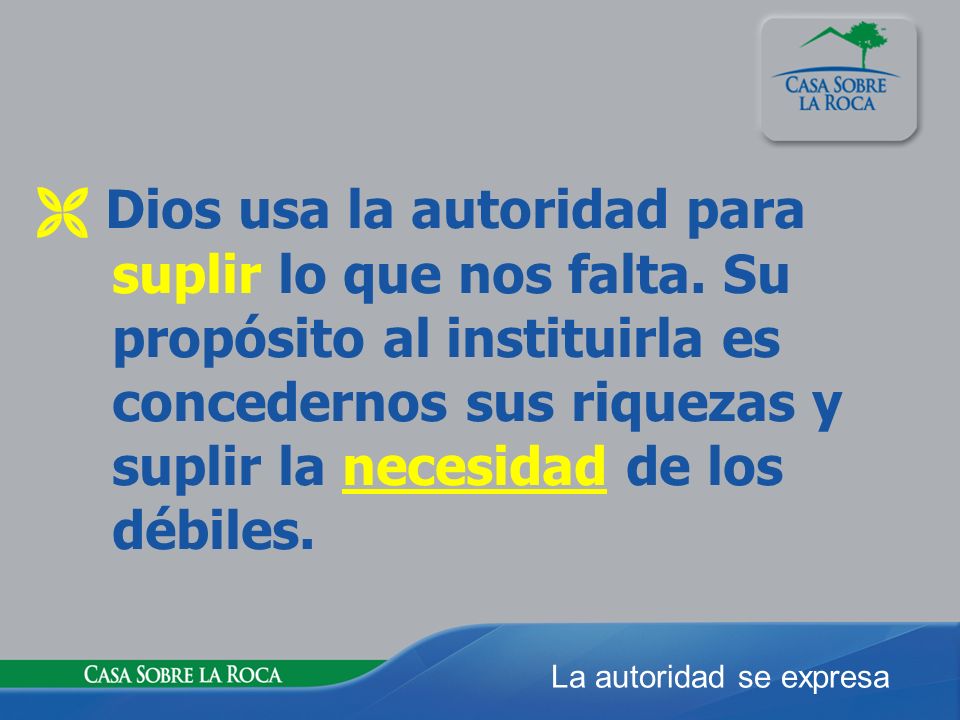 CASA SOBRE LA ROCA

Dios usa la autoridad para suplir lo que nos falta. Su propósito al instituirla es concedernos sus riquezas y suplir la necesidad de los débiles.

CASA SOBRE LA ROCA

La autoridad se expresa